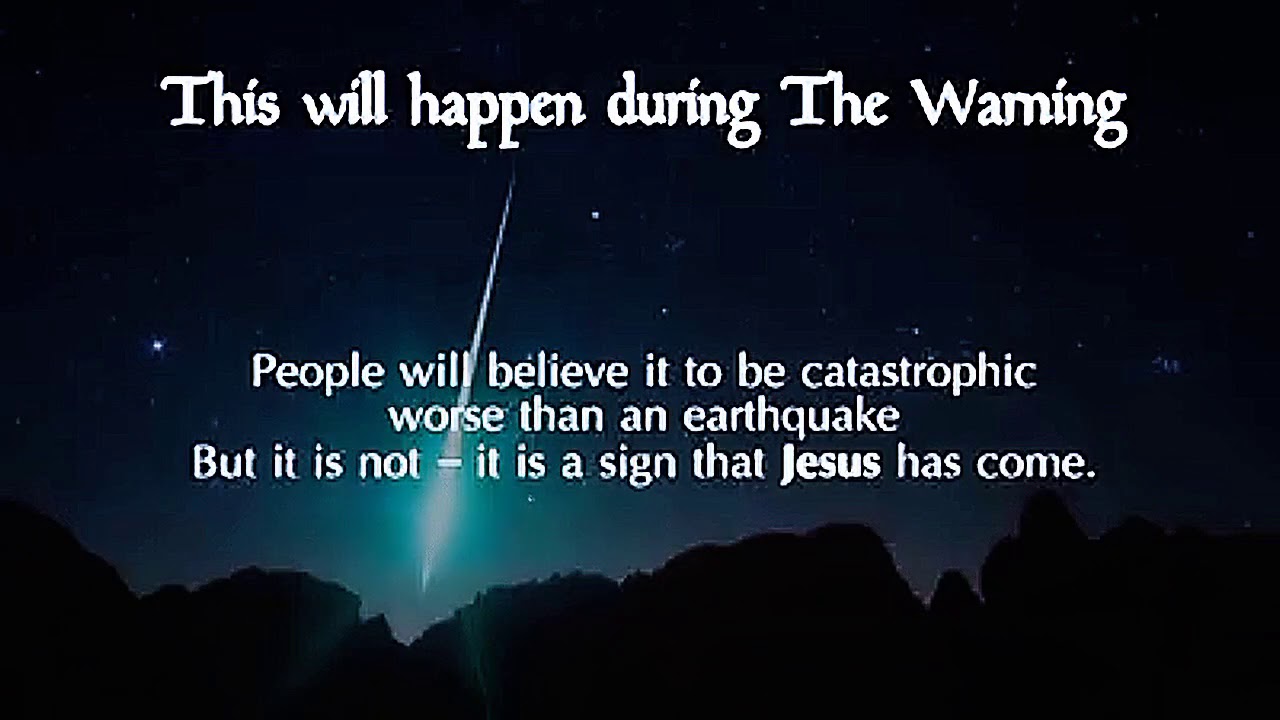 This will happen during The Warning

People will believe it to be catastrophic
worse than an earthquake
But it is not – it is a sign that Jesus has come.